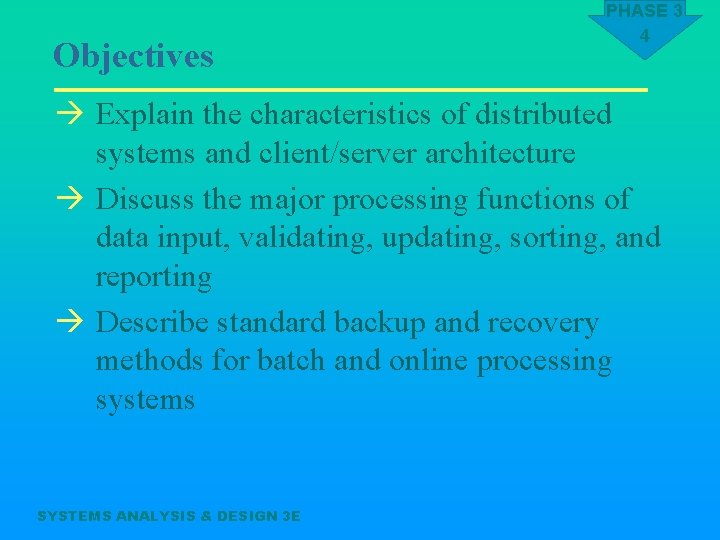 PHASE 3
4

Objectives

→ Explain the characteristics of distributed systems and client/server architecture

→ Discuss the major processing functions of data input, validating, updating, sorting, and reporting

→ Describe standard backup and recovery methods for batch and online processing systems

SYSTEMS ANALYSIS & DESIGN 3E